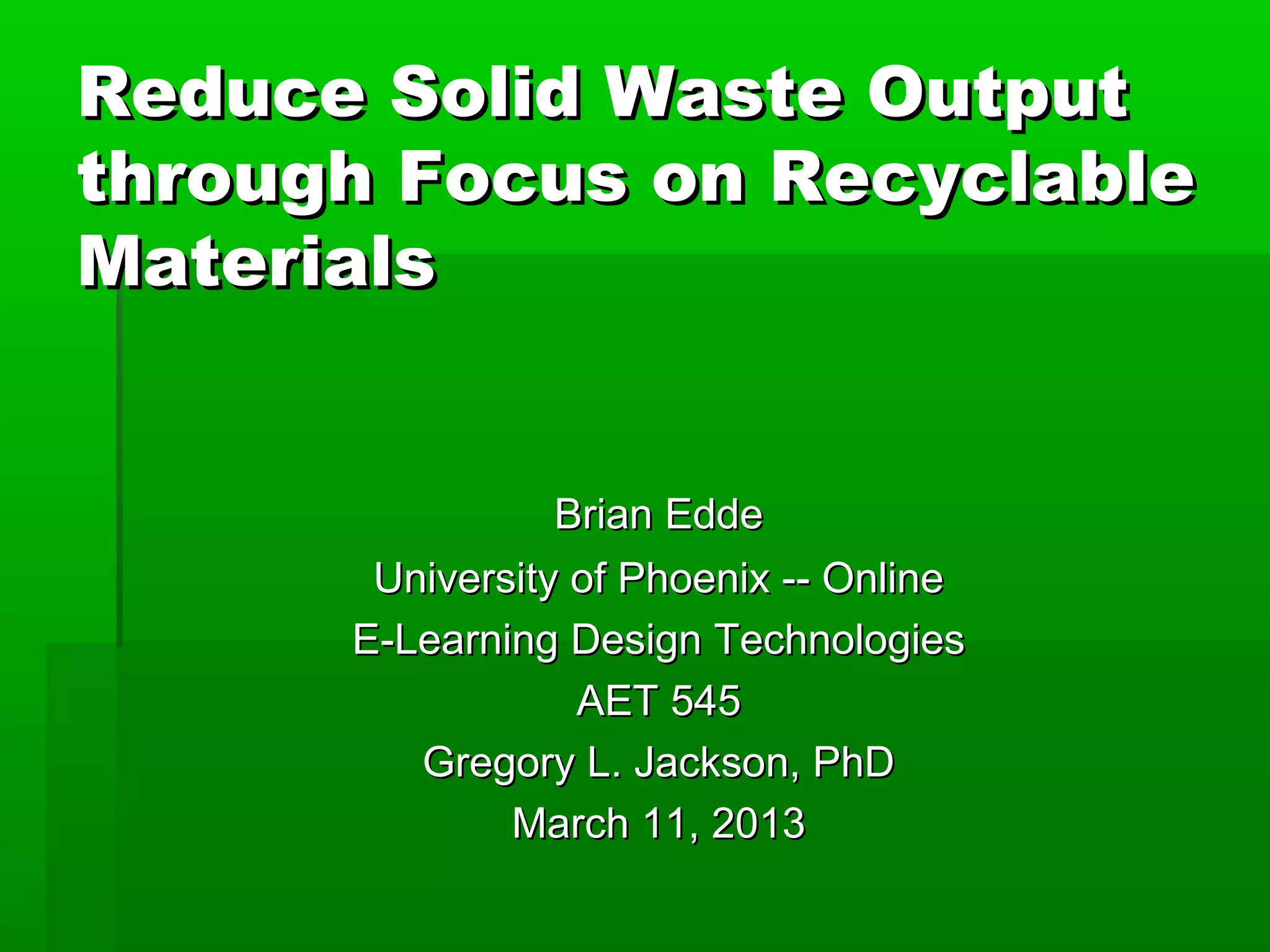 Reduce Solid Waste Output through Focus on Recyclable Materials

Brian Edde
University of Phoenix -- Online
E-Learning Design Technologies
AET 545
Gregory L. Jackson, PhD
March 11, 2013